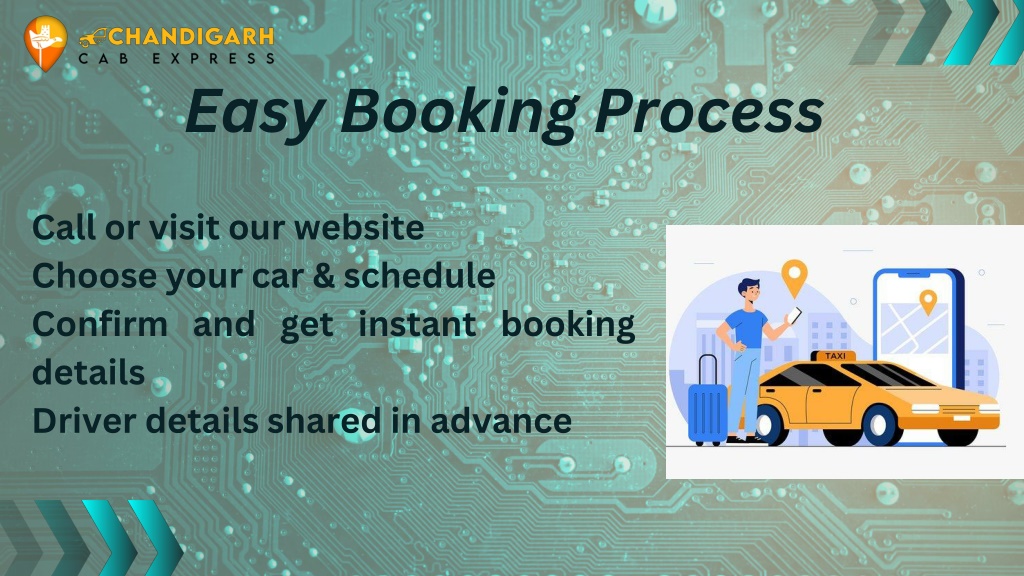 CHANDIGARH
CAB EXPRESS

Easy Booking Process

Call or visit our website
Choose your car & schedule
Confirm and get instant booking details
Driver details shared in advance

TAXI